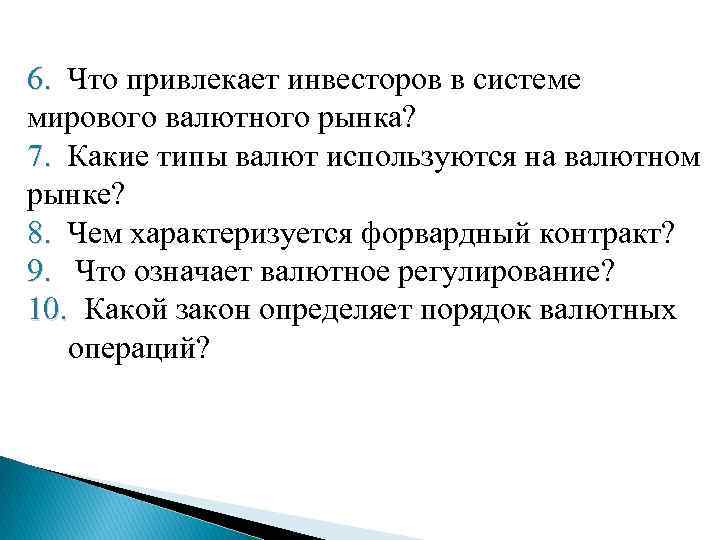 6. Что привлекает инвесторов в системе мирового валютного рынка?
7. Какие типы валют используются на валютном рынке?
8. Чем характеризуется форвардный контракт?
9. Что означает валютное регулирование?
10. Какой закон определяет порядок валютных операций?